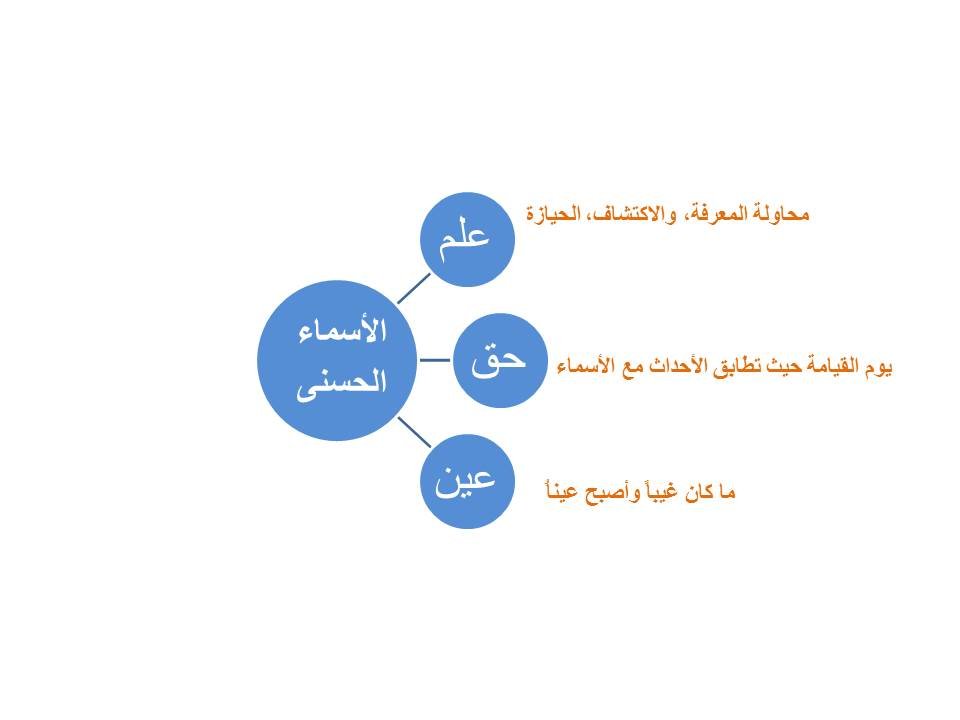 الأسماء الحسنى

علم

محاولة المعرفة، والاكتشاف، الحيازة

حق

يوم القيامة حيث تطابق الأحداث مع الأسماء

عين

ما كان غيباً وأصبح عيناً